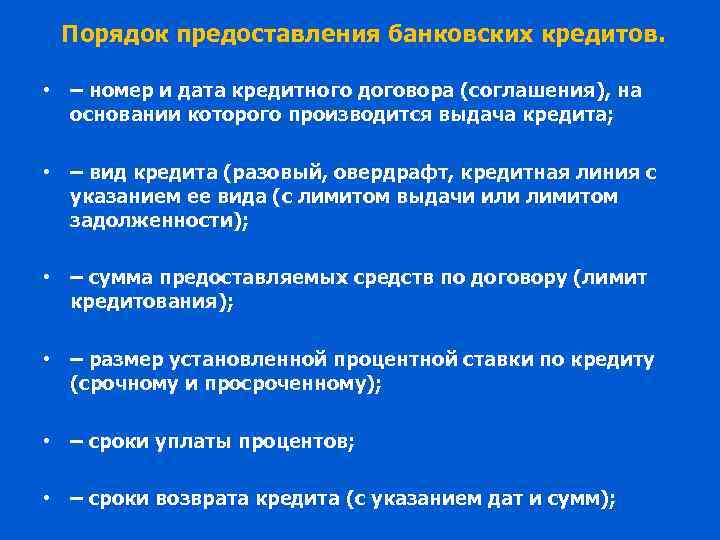 Порядок предоставления банковских кредитов.

• – номер и дата кредитного договора (соглашения), на основании которого производится выдача кредита;

• – вид кредита (разовый, овердрафт, кредитная линия с указанием ее вида (с лимитом выдачи или лимитом задолженности);

• – сумма предоставляемых средств по договору (лимит кредитования);

• – размер установленной процентной ставки по кредиту (срочному и просроченному);

• – сроки уплаты процентов;

• – сроки возврата кредита (с указанием дат и сумм);